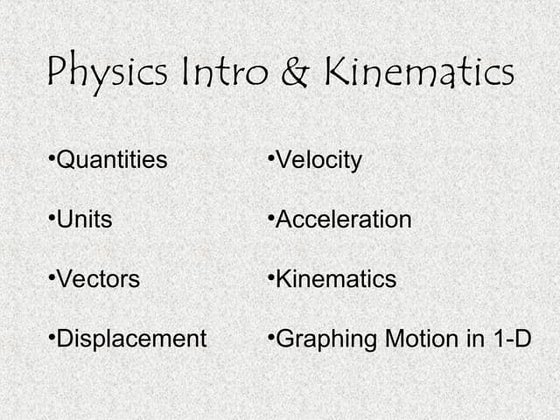 Physics Intro & Kinematics

•Quantities

•Units

•Vectors

•Displacement

•Velocity

•Acceleration

•Kinematics

•Graphing Motion in 1-D